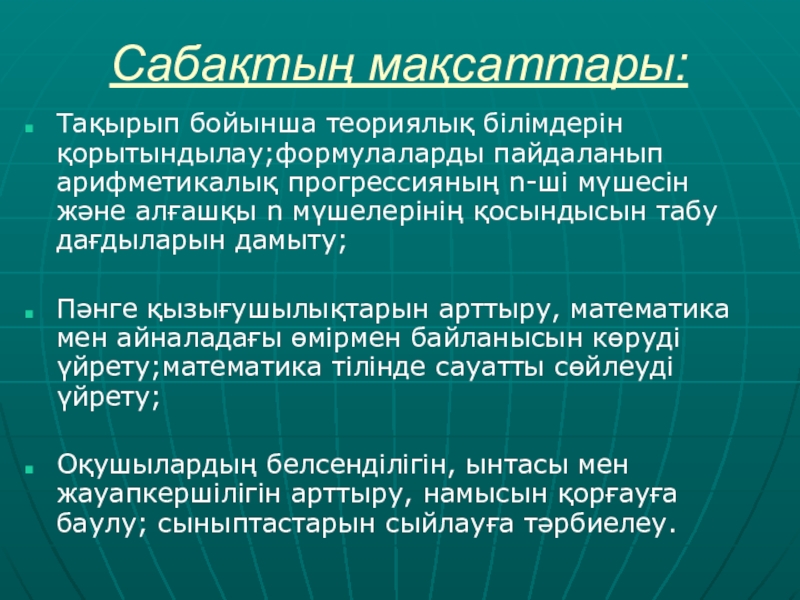 Сабақтың мақсаттары:

Тақырып бойынша теориялық білімдерін қорытындылау;формулаларды пайдаланып арифметикалық прогрессияның n-ші мүшесін және алғашқы n мүшелерінің қосындысын табу дағдыларын дамыту;

Пәнге қызығушылықтарын арттыру, математика мен айналадағы өмірмен байланысын көруді үйрету;математика тілінде сауатты сөйлеуді үйрету;

Оқушылардың белсенділігін, ынтасы мен жауапкершілігін арттыру, намысын қорғауға баулу; сыныптастарын сыйлауға тәрбиелеу.